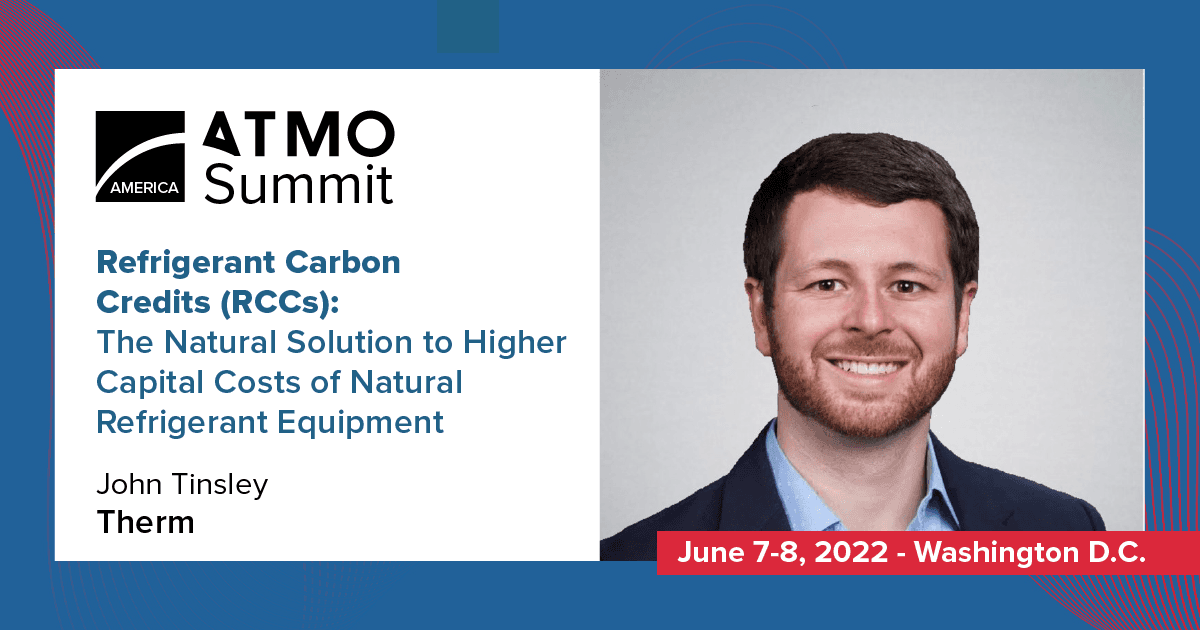 AMERICA ATMO Summit

Refrigerant Carbon Credits (RCCs): The Natural Solution to Higher Capital Costs of Natural Refrigerant Equipment

John Tinsley
Therm

June 7-8, 2022 - Washington D.C.